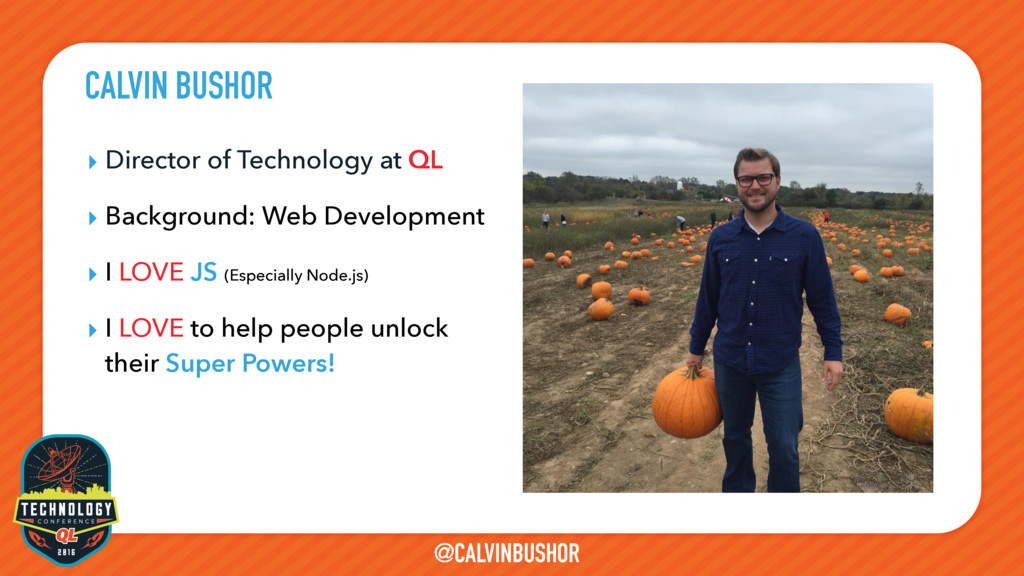 CALVIN BUSHOR

‣ Director of Technology at QL

‣ Background: Web Development

‣ I LOVE JS (Especially Node.js)

‣ I LOVE to help people unlock their Super Powers!

TECHNOLOGY CONFERENCE QL 2016

@CALVINBUSHOR